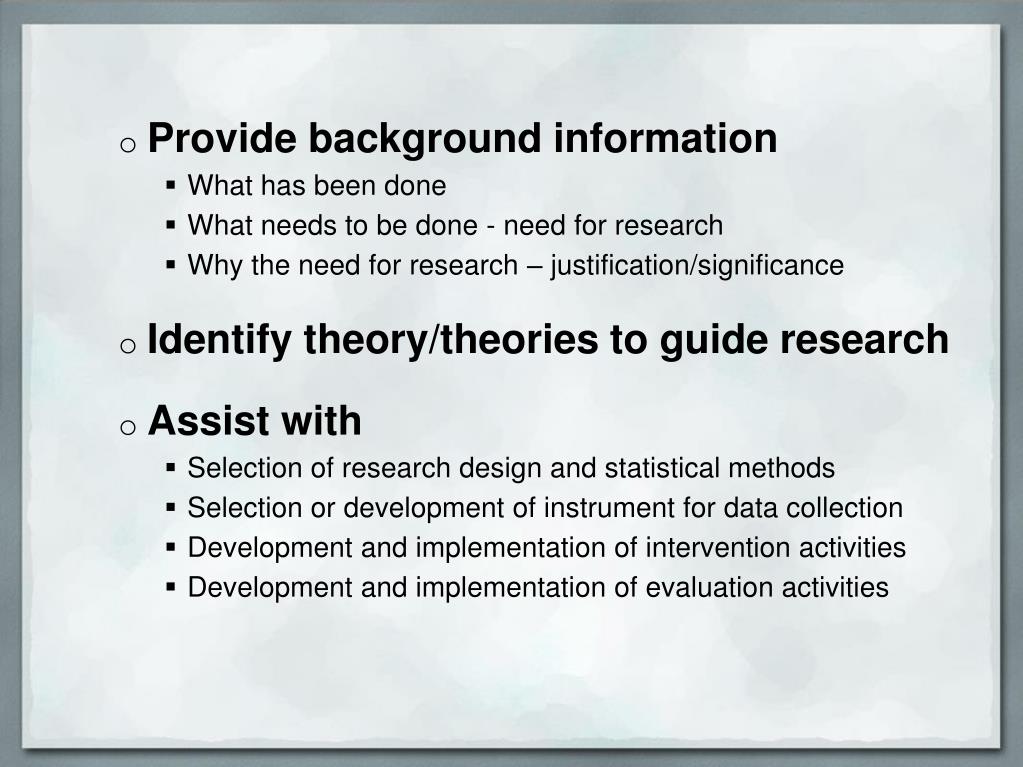 o Provide background information

▪ What has been done
▪ What needs to be done - need for research
▪ Why the need for research – justification/significance

o Identify theory/theories to guide research

o Assist with

▪ Selection of research design and statistical methods
▪ Selection or development of instrument for data collection
▪ Development and implementation of intervention activities
▪ Development and implementation of evaluation activities